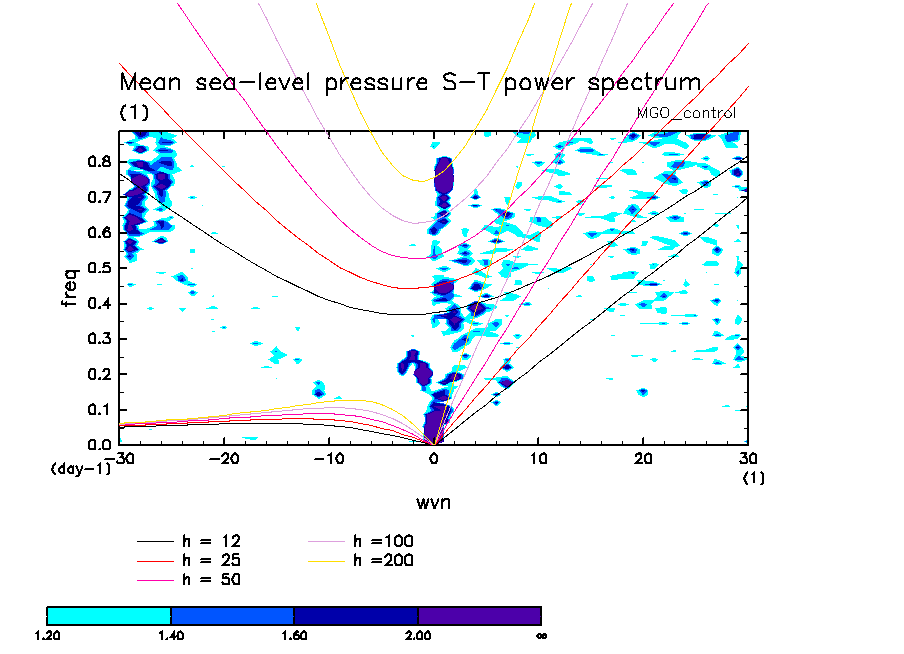 Mean sea-level pressure S-T power spectrum
(1)
MGO_control

freq
0.8
0.7
0.6
0.5
0.4
0.3
0.2
0.1
0.0
(day-1)
-30
-20
-10
0
10
20
30
(1)
wvn

h = 12
h = 25
h = 50
h =100
h =200

1.20
1.40
1.60
2.00
∞